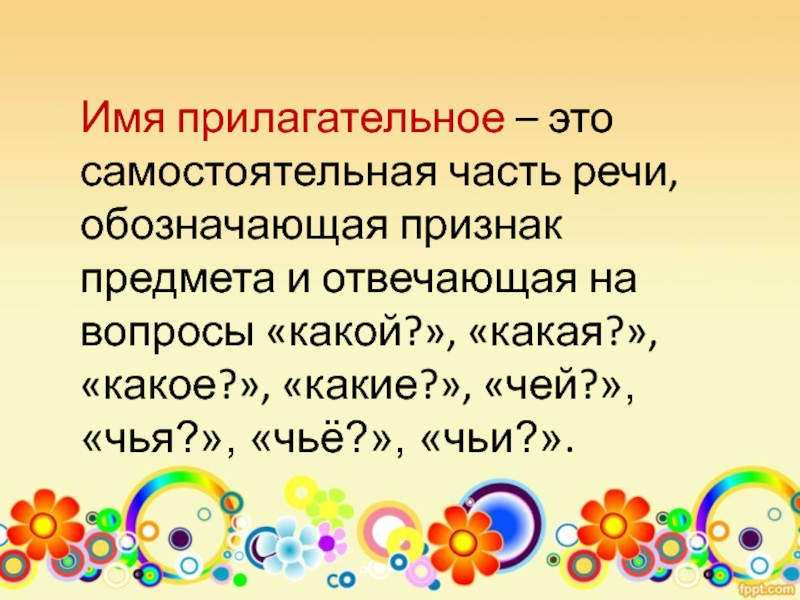 Имя прилагательное – это самостоятельная часть речи, обозначающая признак предмета и отвечающая на вопросы «какой?», «какая?», «какое?», «какие?», «чей?», «чья?», «чьё?», «чьи?».

fppt.com